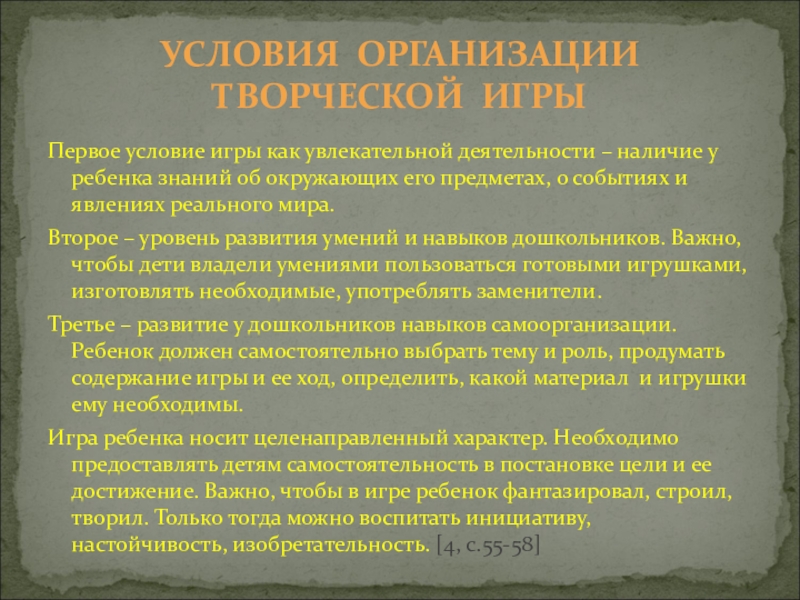 УСЛОВИЯ ОРГАНИЗАЦИИ ТВОРЧЕСКОЙ ИГРЫ

Первое условие игры как увлекательной деятельности – наличие у ребенка знаний об окружающих его предметах, о событиях и явлениях реального мира.

Второе – уровень развития умений и навыков дошкольников. Важно, чтобы дети владели умениями пользоваться готовыми игрушками, изготовлять необходимые, употреблять заменители.

Третье – развитие у дошкольников навыков самоорганизации. Ребенок должен самостоятельно выбрать тему и роль, продумать содержание игры и ее ход, определить, какой материал и игрушки ему необходимы.

Игра ребенка носит целенаправленный характер. Необходимо предоставлять детям самостоятельность в постановке цели и ее достижение. Важно, чтобы в игре ребенок фантазировал, строил, творил. Только тогда можно воспитать инициативу, настойчивость, изобретательность. [4, с.55-58]